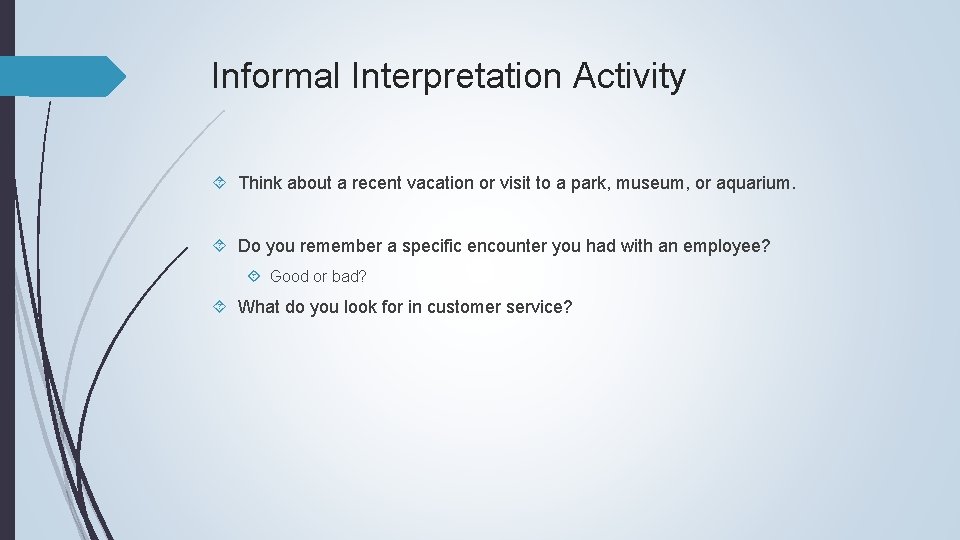 Informal Interpretation Activity

Think about a recent vacation or visit to a park, museum, or aquarium.

Do you remember a specific encounter you had with an employee?

Good or bad?

What do you look for in customer service?